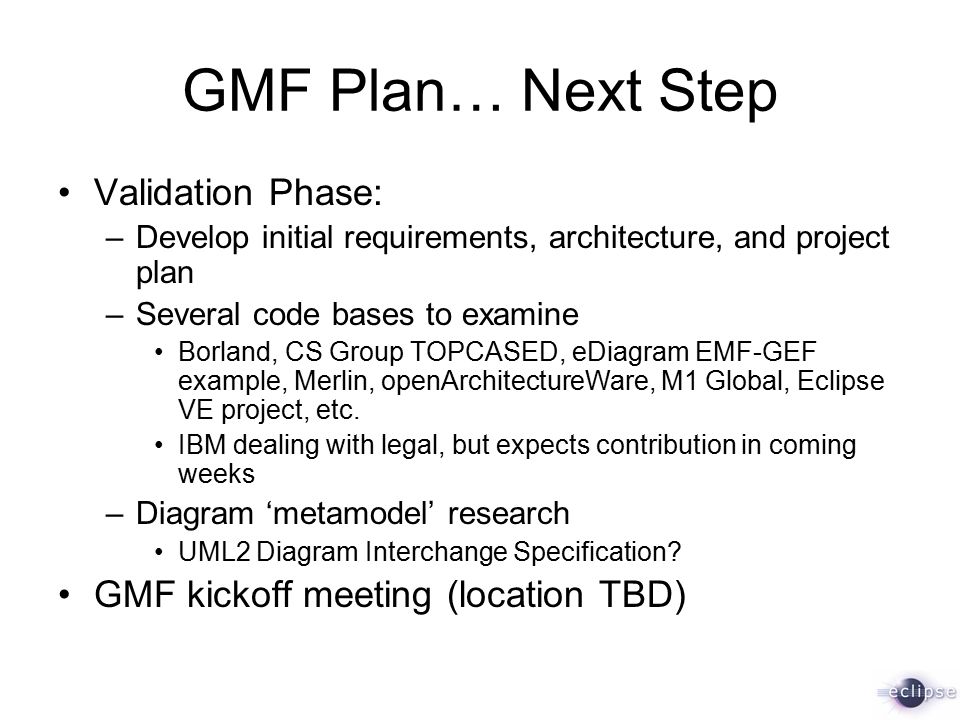 GMF Plan… Next Step

• Validation Phase:
– Develop initial requirements, architecture, and project plan
– Several code bases to examine
• Borland, CS Group TOPCASED, eDiagram EMF-GEF example, Merlin, openArchitectureWare, M1 Global, Eclipse VE project, etc.
• IBM dealing with legal, but expects contribution in coming weeks
– Diagram ‘metamodel’ research
• UML2 Diagram Interchange Specification?
• GMF kickoff meeting (location TBD)

eclipse